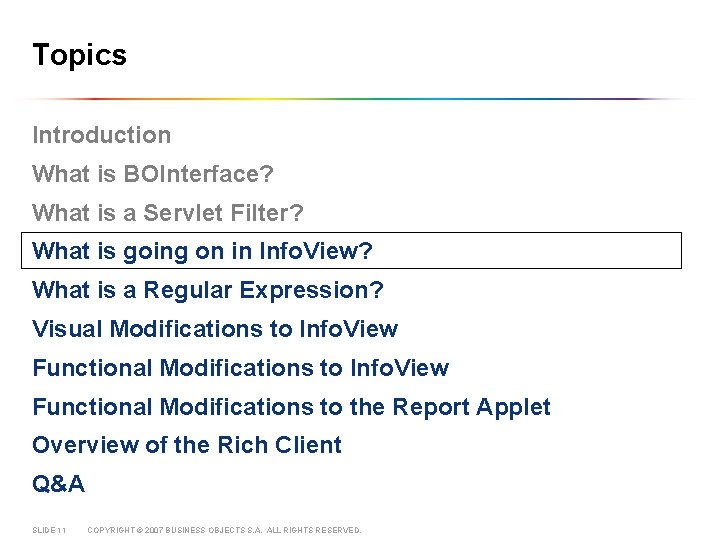 Topics

Introduction

What is BOInterface?

What is a Servlet Filter?

What is going on in InfoView?

What is a Regular Expression?

Visual Modifications to InfoView

Functional Modifications to InfoView

Functional Modifications to the Report Applet

Overview of the Rich Client

Q&A

SLIDE 11 COPYRIGHT © 2007 BUSINESS OBJECTS S.A. ALL RIGHTS RESERVED.